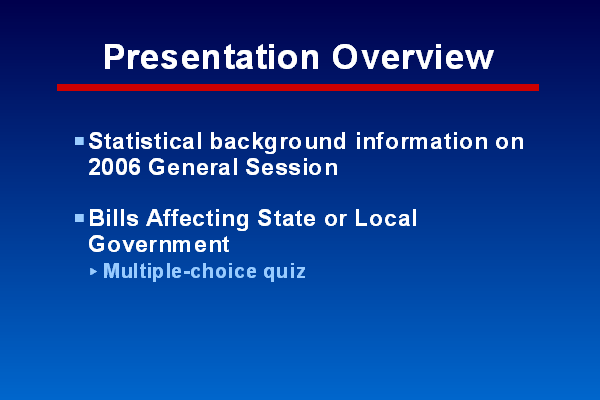 Presentation Overview

Statistical background information on 2006 General Session

Bills Affecting State or Local Government

Multiple-choice quiz